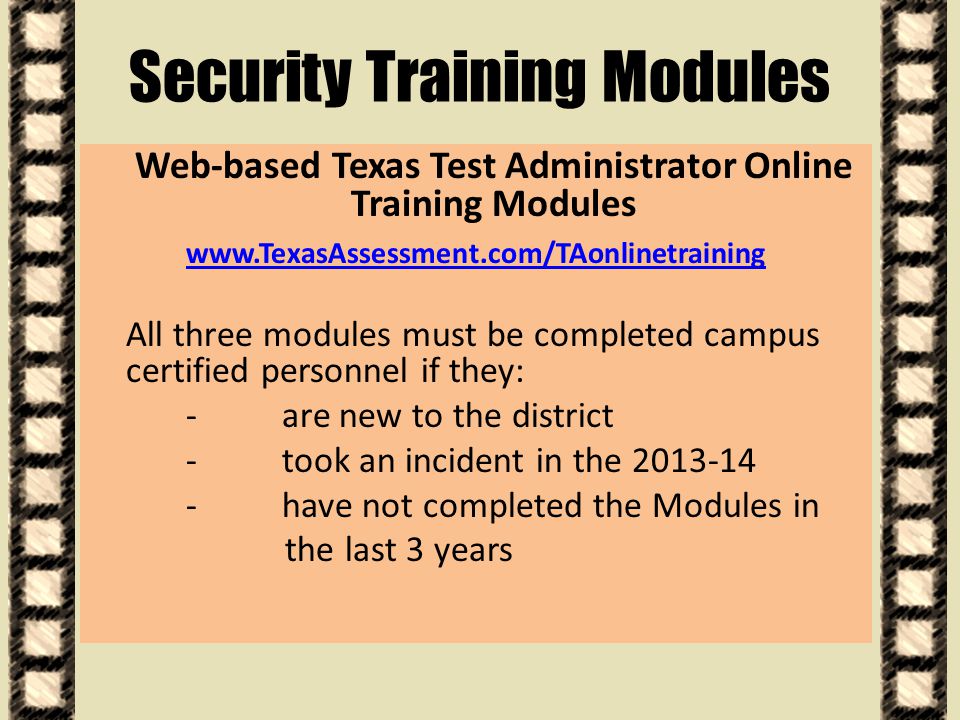 Security Training Modules

Web-based Texas Test Administrator Online Training Modules

www.TexasAssessment.com/TAonlinetraining

All three modules must be completed campus certified personnel if they:

- are new to the district
- took an incident in the 2013-14
- have not completed the Modules in the last 3 years